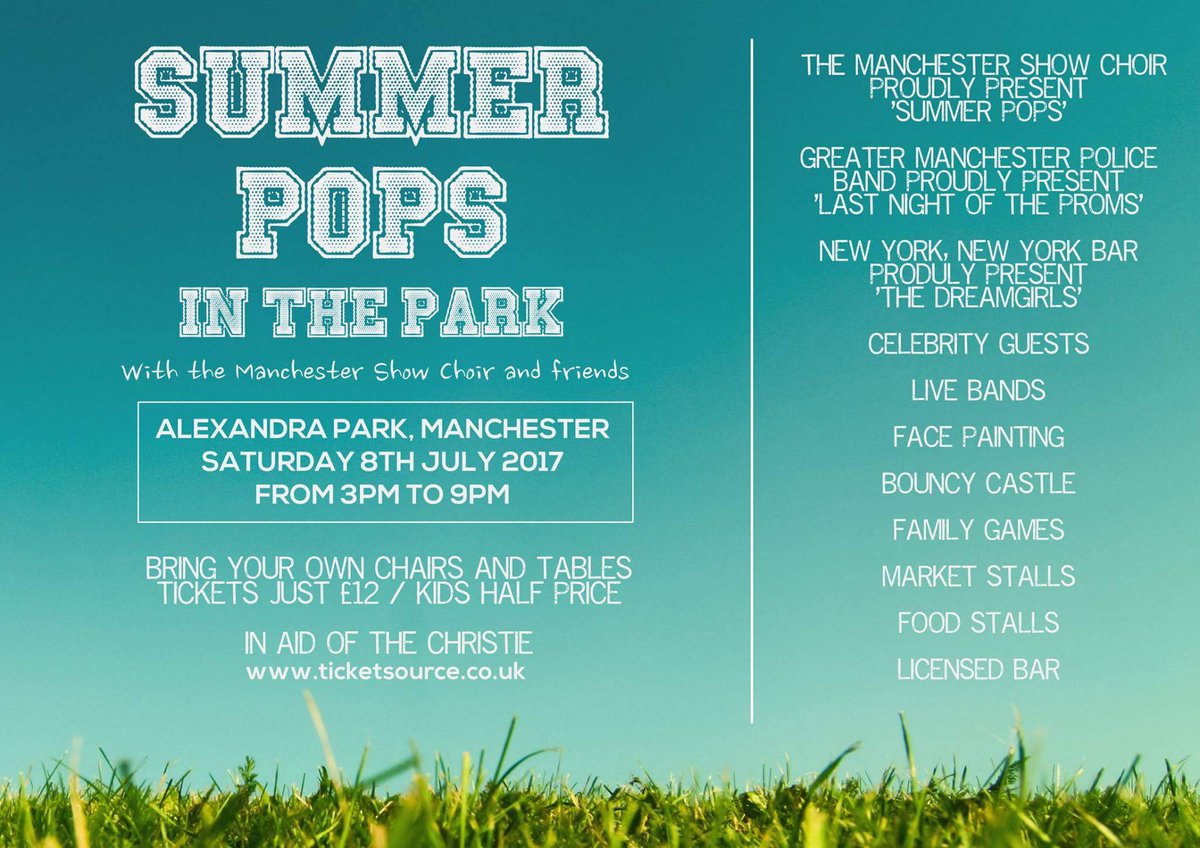 SUMMER POPS IN THE PARK

With the Manchester Show Choir and friends

ALEXANDRA PARK, MANCHESTER
SATURDAY 8TH JULY 2017
FROM 3PM TO 9PM

BRING YOUR OWN CHAIRS AND TABLES
TICKETS JUST £12 / KIDS HALF PRICE

IN AID OF THE CHRISTIE
www.ticketsource.co.uk

THE MANCHESTER SHOW CHOIR PROUDLY PRESENT 'SUMMER POPS'

GREATER MANCHESTER POLICE BAND PROUDLY PRESENT 'LAST NIGHT OF THE PROMS'

NEW YORK, NEW YORK BAR PRODULY PRESENT 'THE DREAMGIRLS'

CELEBRITY GUESTS

LIVE BANDS

FACE PAINTING

BOUNCY CASTLE

FAMILY GAMES

MARKET STALLS

FOOD STALLS

LICENSED BAR